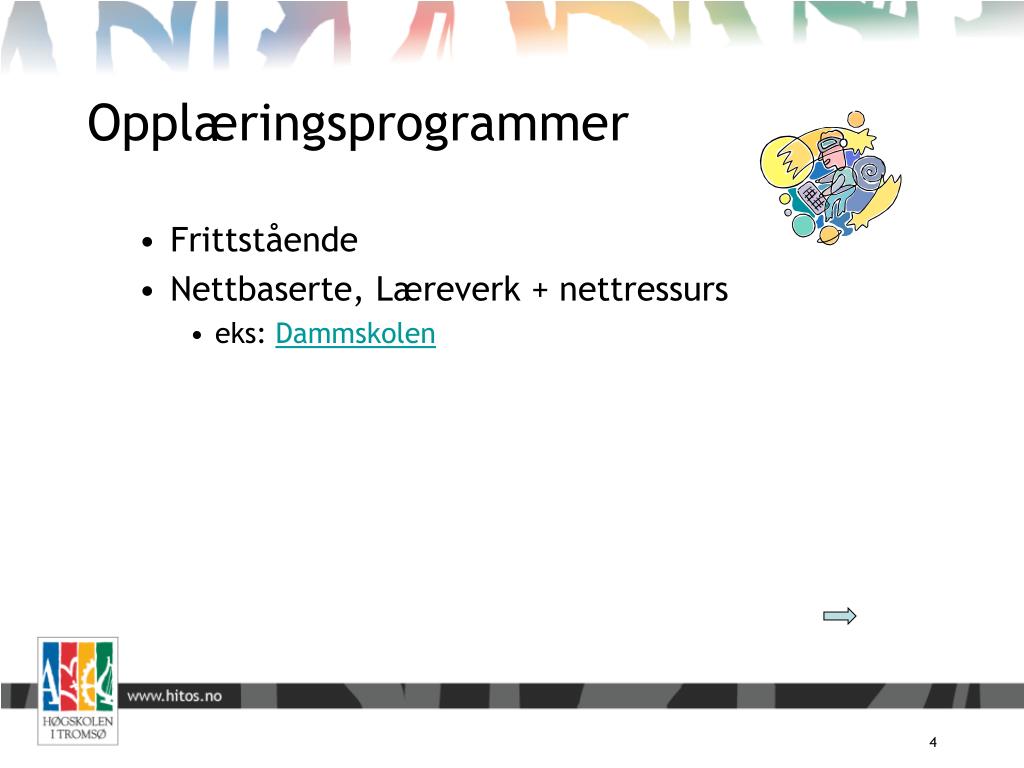 Opplæringsprogrammer

• Frittstående
• Nettbaserte, Læreverk + nettressurs
  • eks: Dammskolen

HØGSKOLEN I TROMSØ

www.hitos.no

4